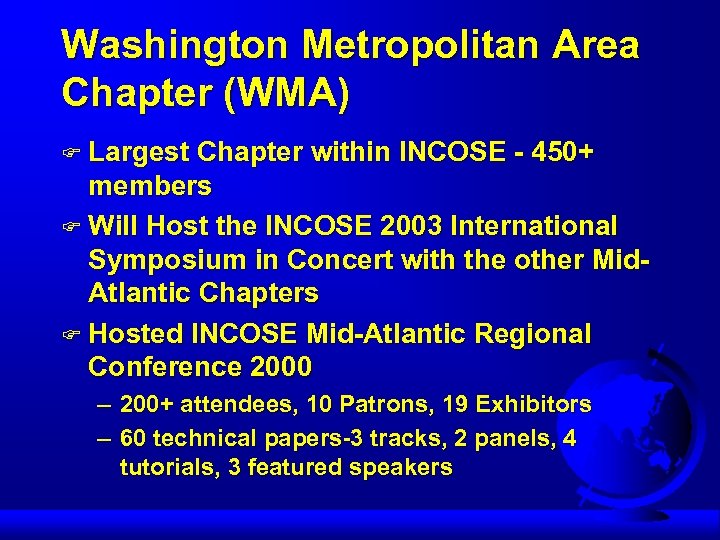 Washington Metropolitan Area Chapter (WMA)

Largest Chapter within INCOSE - 450+ members

Will Host the INCOSE 2003 International Symposium in Concert with the other Mid-Atlantic Chapters

Hosted INCOSE Mid-Atlantic Regional Conference 2000

– 200+ attendees, 10 Patrons, 19 Exhibitors

– 60 technical papers-3 tracks, 2 panels, 4 tutorials, 3 featured speakers